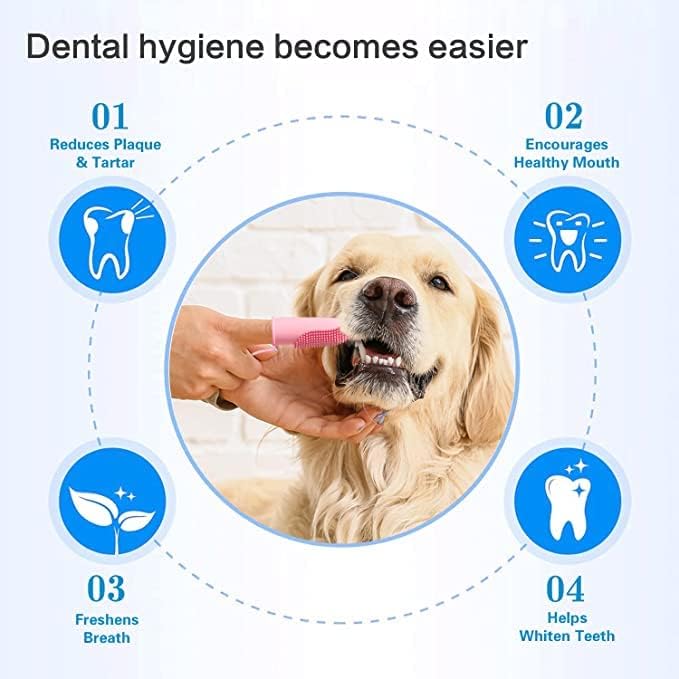 Dental hygiene becomes easier

01
Reduces Plaque & Tartar

02
Encourages Healthy Mouth

03
Freshens Breath

04
Helps Whiten Teeth